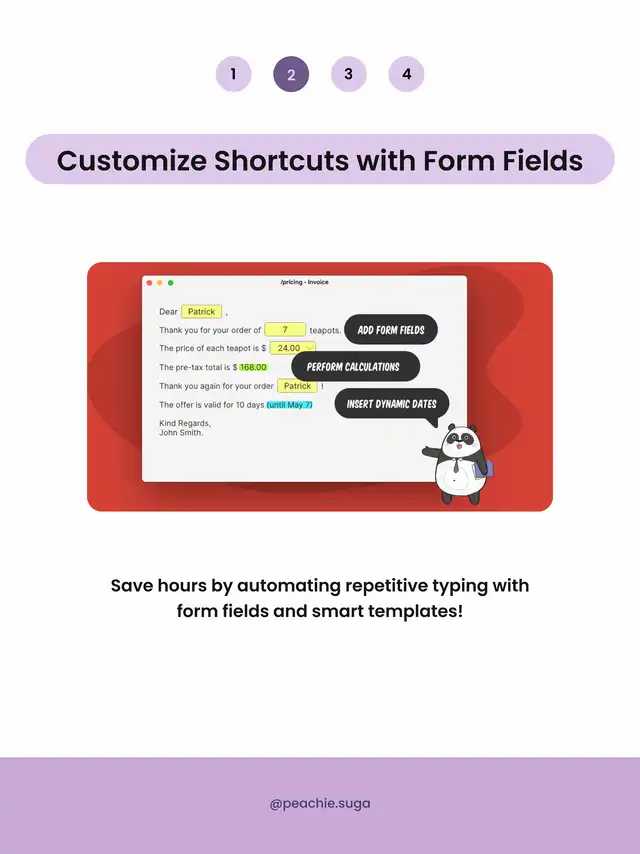 1 2 3 4

Customize Shortcuts with Form Fields

/pricing - Invoice

Dear Patrick ,
Thank you for your order of 7 teapots.
The price of each teapot is $ 24.00
The pre-tax total is $ 168.00
Thank you again for your order Patrick !
The offer is valid for 10 days (until May 7)
Kind Regards,
John Smith.

ADD FORM FIELDS
PERFORM CALCULATIONS
INSERT DYNAMIC DATES

Save hours by automating repetitive typing with form fields and smart templates!

@peachie.suga